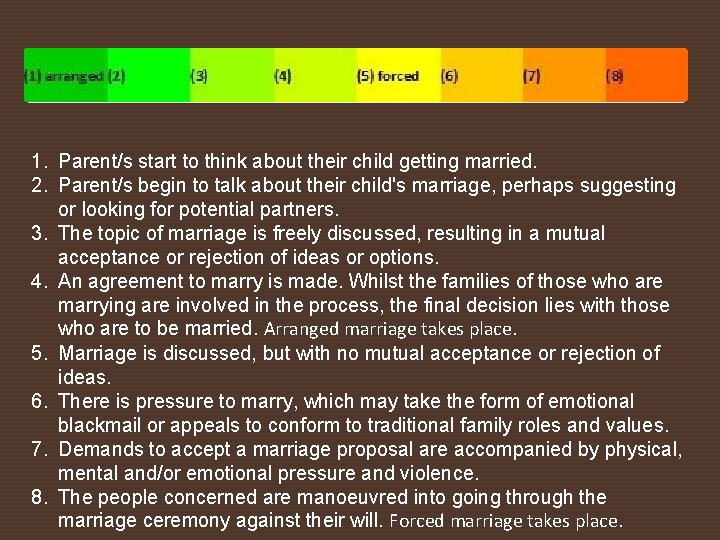 (1) arranged (2) (3) (4) (5) forced (6) (7) (8)

1. Parent/s start to think about their child getting married.
2. Parent/s begin to talk about their child's marriage, perhaps suggesting or looking for potential partners.
3. The topic of marriage is freely discussed, resulting in a mutual acceptance or rejection of ideas or options.
4. An agreement to marry is made. Whilst the families of those who are marrying are involved in the process, the final decision lies with those who are to be married. Arranged marriage takes place.
5. Marriage is discussed, but with no mutual acceptance or rejection of ideas.
6. There is pressure to marry, which may take the form of emotional blackmail or appeals to conform to traditional family roles and values.
7. Demands to accept a marriage proposal are accompanied by physical, mental and/or emotional pressure and violence.
8. The people concerned are manoeuvred into going through the marriage ceremony against their will. Forced marriage takes place.